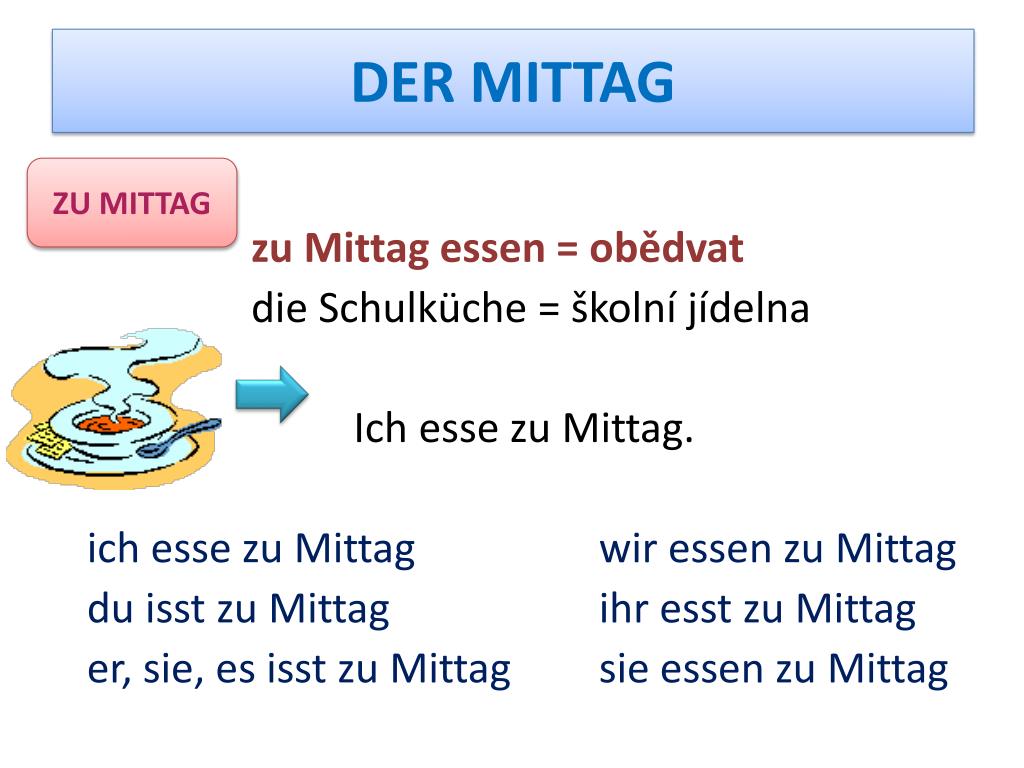 DER MITTAG

ZU MITTAG

zu Mittag essen = obědvat
die Schulküche = školní jídelna

Ich esse zu Mittag.

ich esse zu Mittag
du isst zu Mittag
er, sie, es isst zu Mittag

wir essen zu Mittag
ihr esst zu Mittag
sie essen zu Mittag